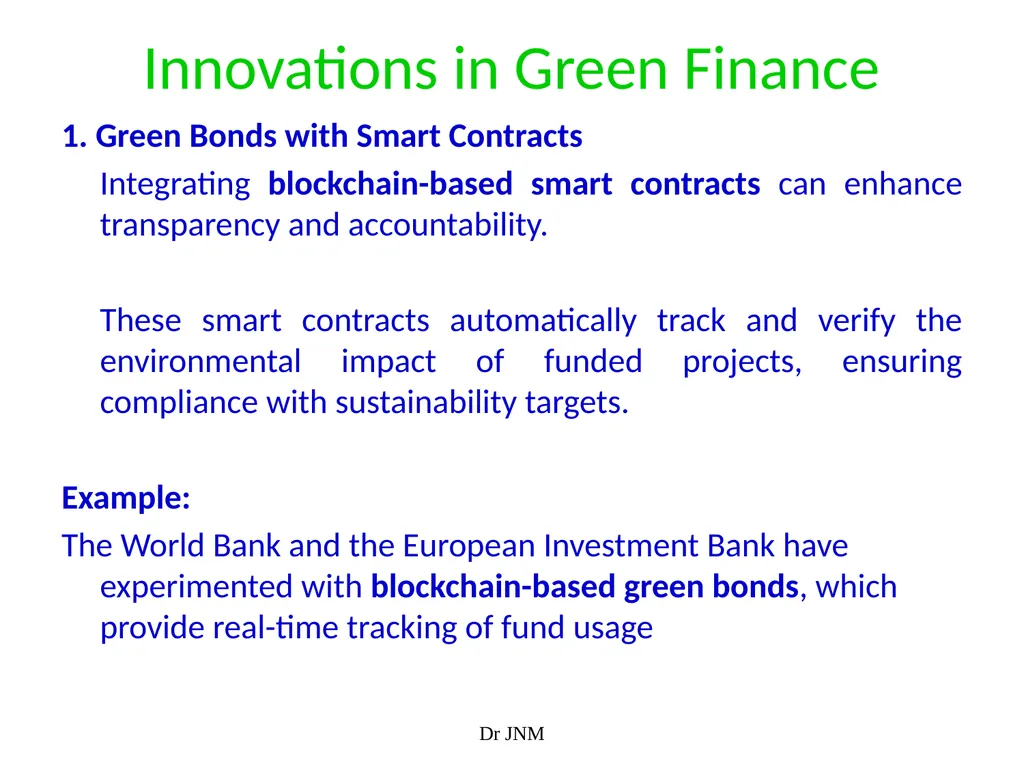 Innovations in Green Finance

1. Green Bonds with Smart Contracts

Integrating blockchain-based smart contracts can enhance transparency and accountability.

These smart contracts automatically track and verify the environmental impact of funded projects, ensuring compliance with sustainability targets.

Example:

The World Bank and the European Investment Bank have experimented with blockchain-based green bonds, which provide real-time tracking of fund usage

Dr JNM